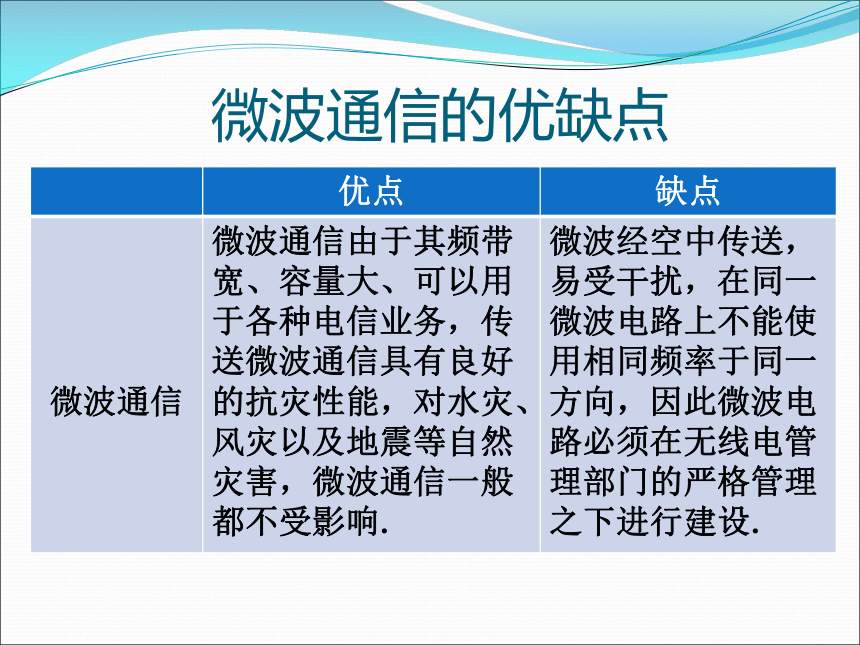 微波通信的优缺点

| | 优点 | 缺点 |
|---|---|---|
| 微波通信 | 微波通信由于其频带宽、容量大、可以用于各种电信业务，传送微波通信具有良好的抗灾性能，对水灾、风灾以及地震等自然灾害，微波通信一般都不受影响. | 微波经空中传送，易受干扰，在同一微波电路上不能使用相同频率于同一方向，因此微波电路必须在无线电管理部门的严格管理之下进行建设. |